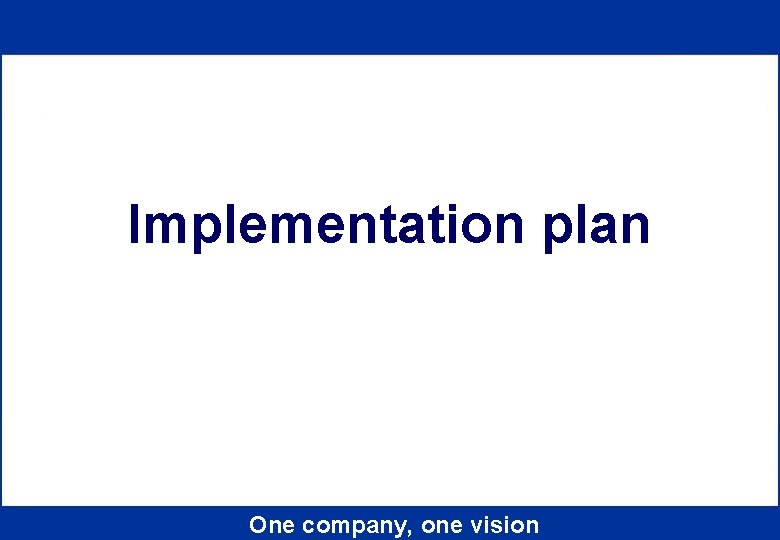 Implementation plan

One company, one vision